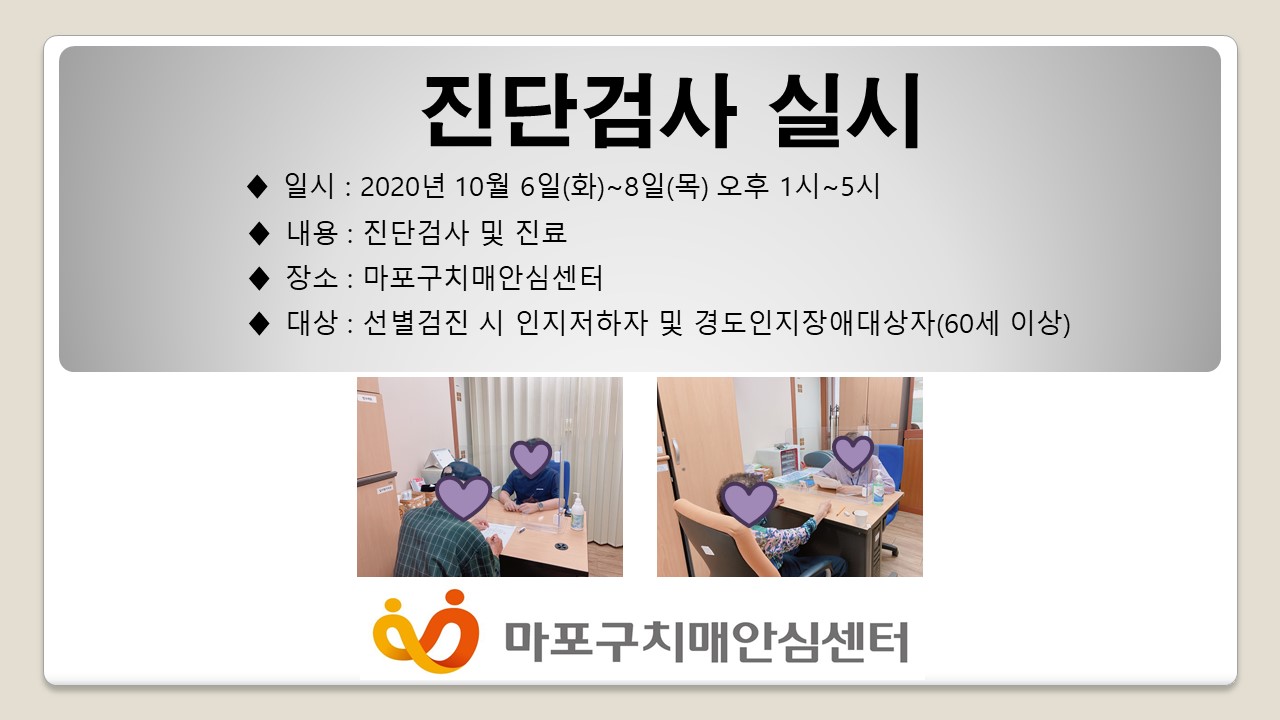 진단검사 실시

◆ 일시 : 2020년 10월 6일(화)~8일(목) 오후 1시~5시
◆ 내용 : 진단검사 및 진료
◆ 장소 : 마포구치매안심센터
◆ 대상 : 선별검진 시 인지저하자 및 경도인지장애대상자(60세 이상)

마포구치매안심센터